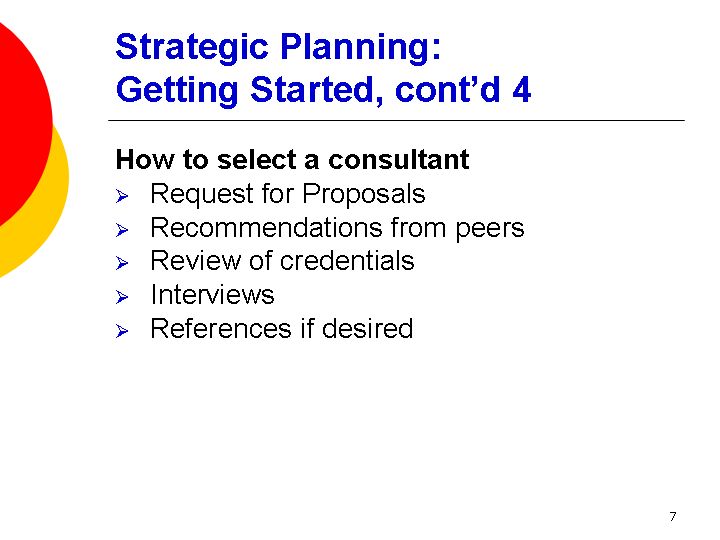 Strategic Planning:
Getting Started, cont’d 4

How to select a consultant
➢ Request for Proposals
➢ Recommendations from peers
➢ Review of credentials
➢ Interviews
➢ References if desired

7